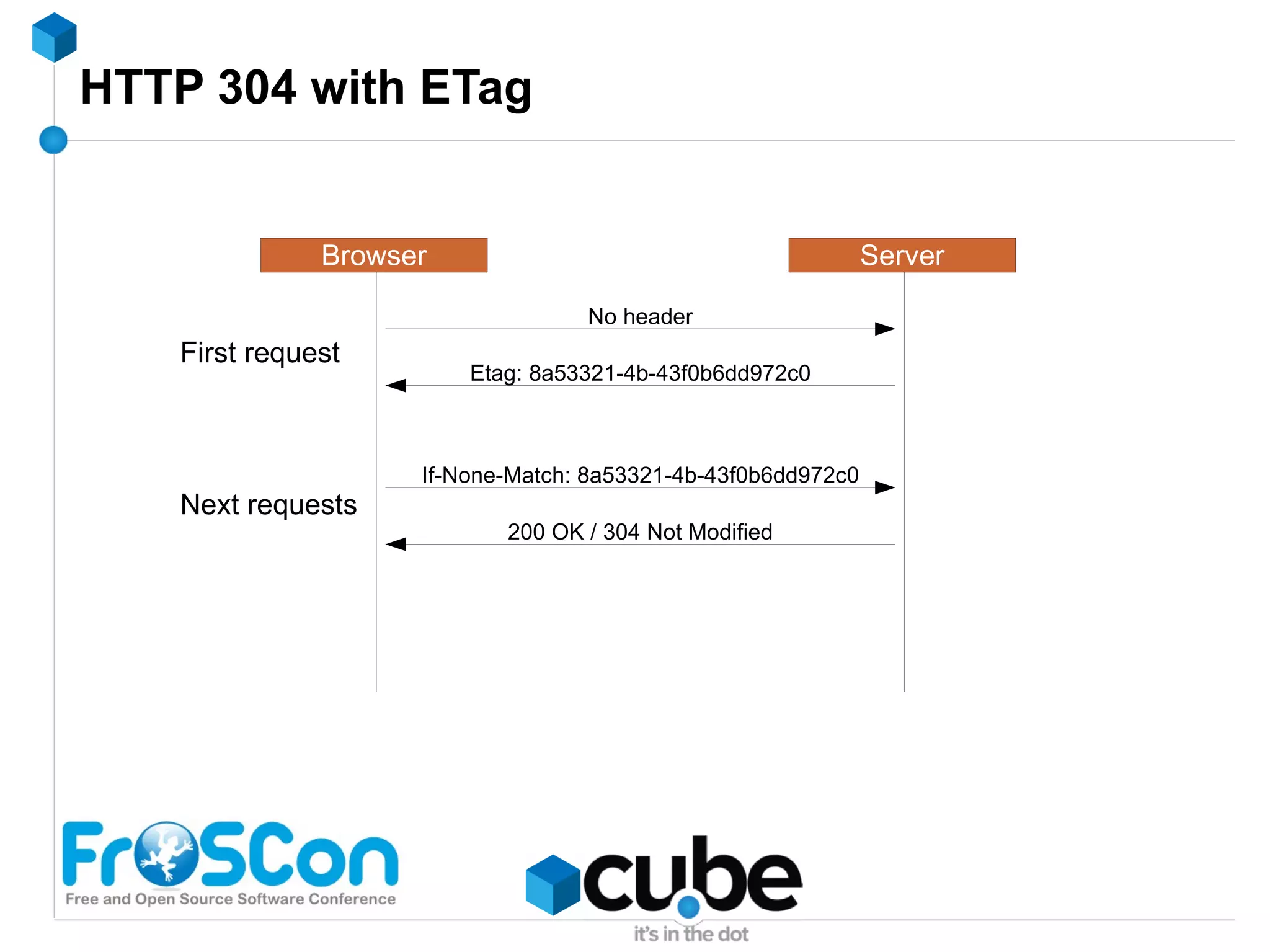 HTTP 304 with ETag

Browser

Server

First request

No header

Etag: 8a53321-4b-43f0b6dd972c0

Next requests

If-None-Match: 8a53321-4b-43f0b6dd972c0

200 OK / 304 Not Modified

FrOSCon
Free and Open Source Software Conference

cube
it's in the dot